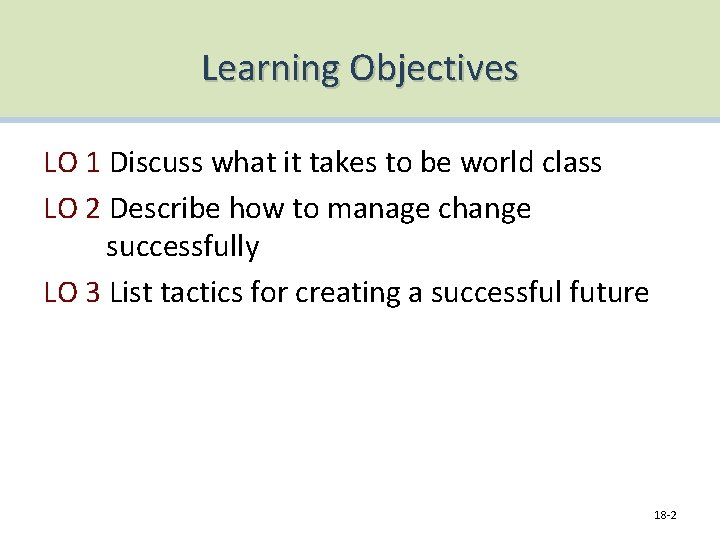 Learning Objectives

LO 1 Discuss what it takes to be world class

LO 2 Describe how to manage change successfully

LO 3 List tactics for creating a successful future

18-2